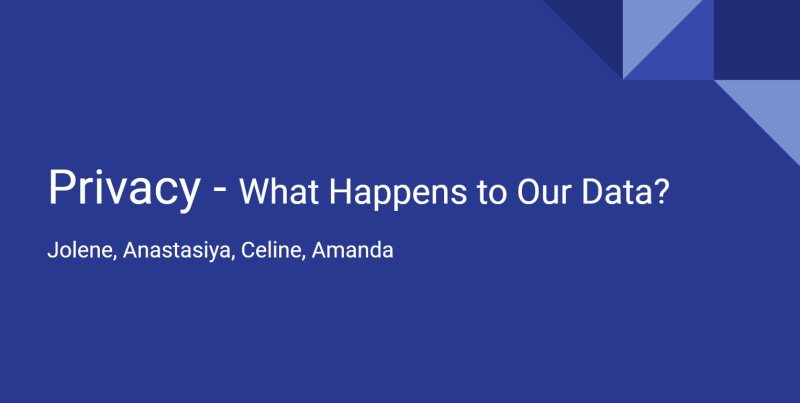 Privacy - What Happens to Our Data?

Jolene, Anastasiya, Celine, Amanda